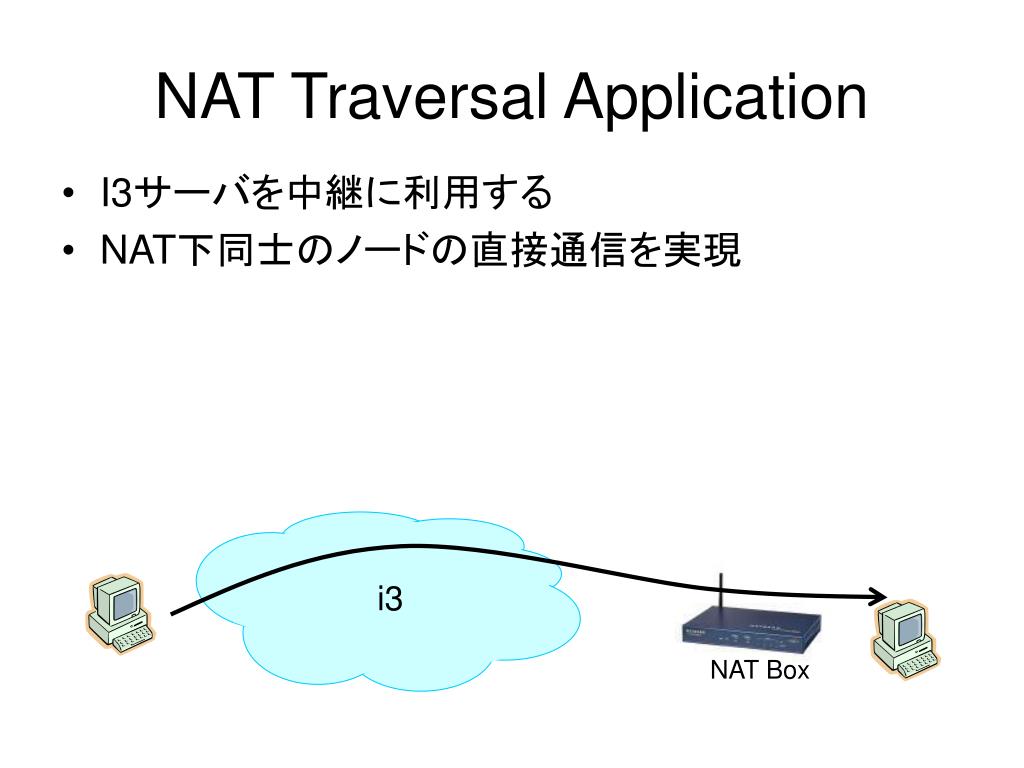 NAT Traversal Application

• I3サーバを中継に利用する
• NAT下同士のノードの直接通信を実現

i3

NAT Box